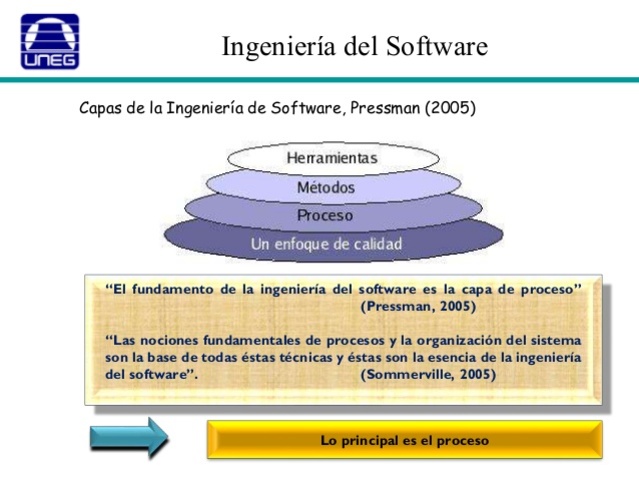 UNEG

Ingeniería del Software

Capas de la Ingeniería de Software, Pressman (2005)

Herramientas
Métodos
Proceso
Un enfoque de calidad

“El fundamento de la ingeniería del software es la capa de proceso” (Pressman, 2005)

“Las nociones fundamentales de procesos y la organización del sistema son la base de todas éstas técnicas y éstas son la esencia de la ingeniería del software”. (Sommerville, 2005)

Lo principal es el proceso